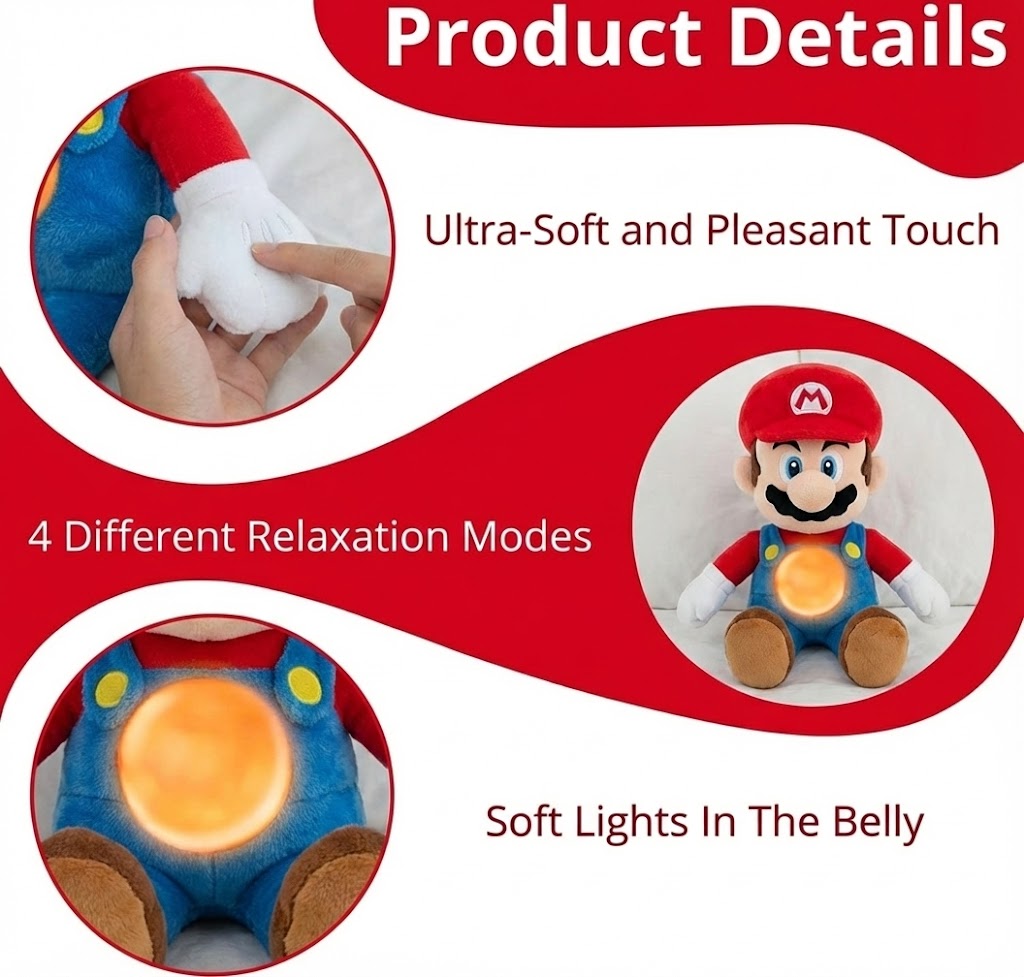 Product Details

Ultra-Soft and Pleasant Touch

4 Different Relaxation Modes

M

Soft Lights In The Belly